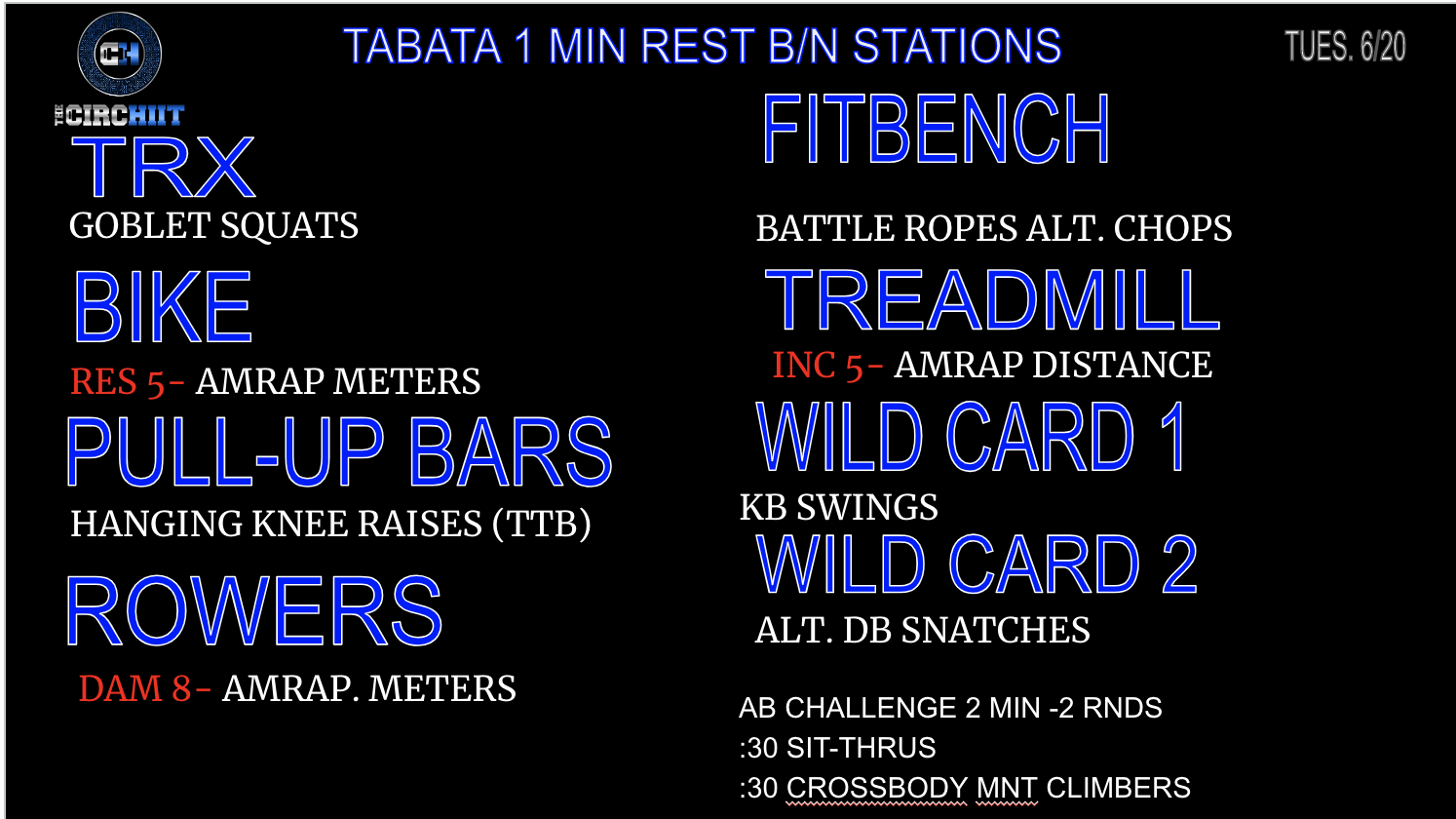 CH
THE CIRCHIIT

TABATA 1 MIN REST B/N STATIONS

TUES. 6/20

TRX
GOBLET SQUATS

BIKE
RES 5- AMRAP METERS

PULL-UP BARS
HANGING KNEE RAISES (TTB)

ROWERS
DAM 8- AMRAP. METERS

FITBENCH
BATTLE ROPES ALT. CHOPS

TREADMILL
INC 5- AMRAP DISTANCE

WILD CARD 1
KB SWINGS

WILD CARD 2
ALT. DB SNATCHES

AB CHALLENGE 2 MIN -2 RNDS
:30 SIT-THRUS
:30 CROSSBODY MNT CLIMBERS